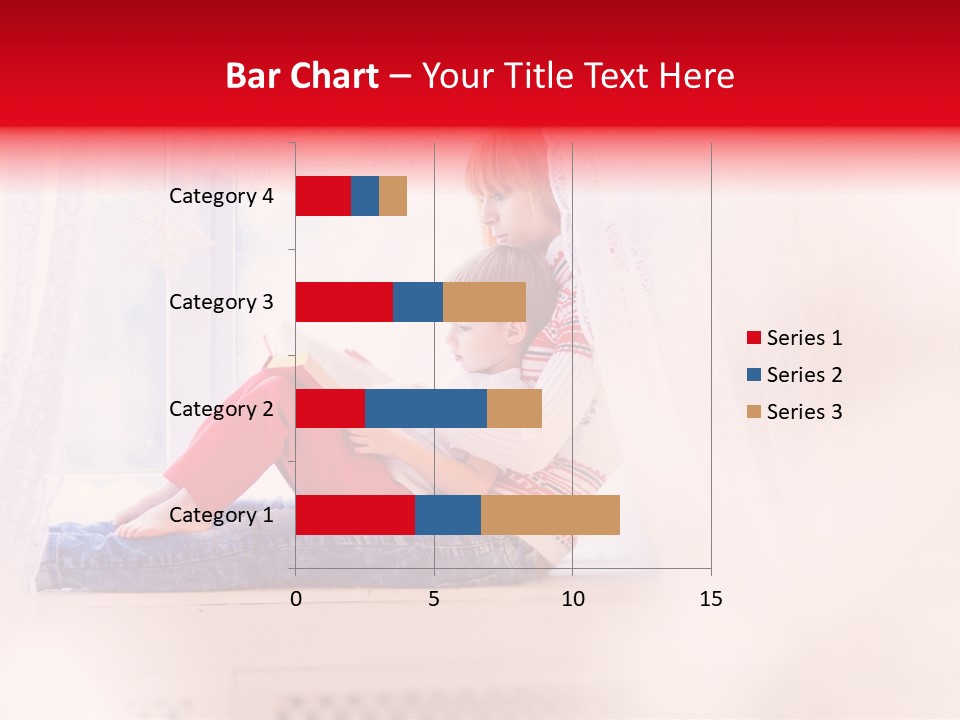 Bar Chart – Your Title Text Here

Category 4
Category 3
Category 2
Category 1

0
5
10
15

Series 1
Series 2
Series 3